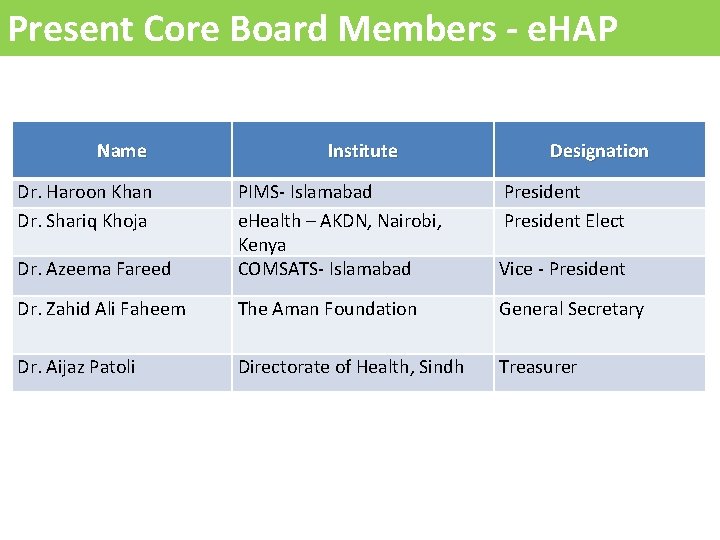 Present Core Board Members - eHAP

| Name | Institute | Designation |
|---|---|---|
| Dr. Haroon Khan | PIMS- Islamabad | President |
| Dr. Shariq Khoja | eHealth – AKDN, Nairobi, Kenya | President Elect |
| Dr. Azeema Fareed | COMSATS- Islamabad | Vice - President |
| Dr. Zahid Ali Faheem | The Aman Foundation | General Secretary |
| Dr. Aijaz Patoli | Directorate of Health, Sindh | Treasurer |